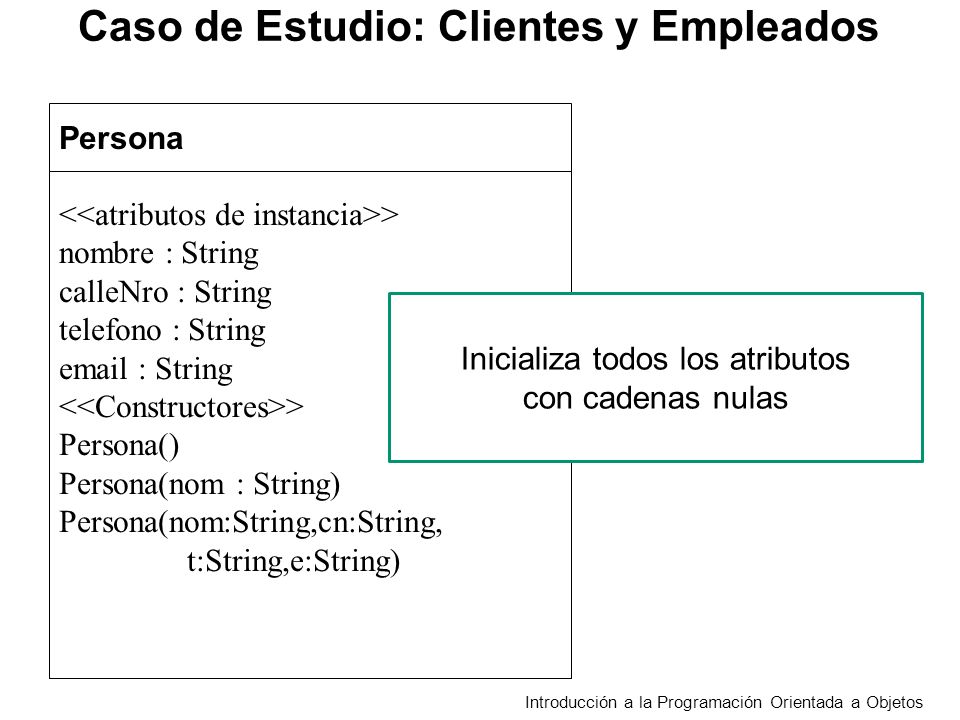 Caso de Estudio: Clientes y Empleados

Persona

<<atributos de instancia>>
nombre : String
calleNro : String
telefono : String
email : String
<<Constructores>>
Persona()
Persona(nom : String)
Persona(nom:String,cn:String, t:String,e:String)

Inicializa todos los atributos con cadenas nulas

Introducción a la Programación Orientada a Objetos